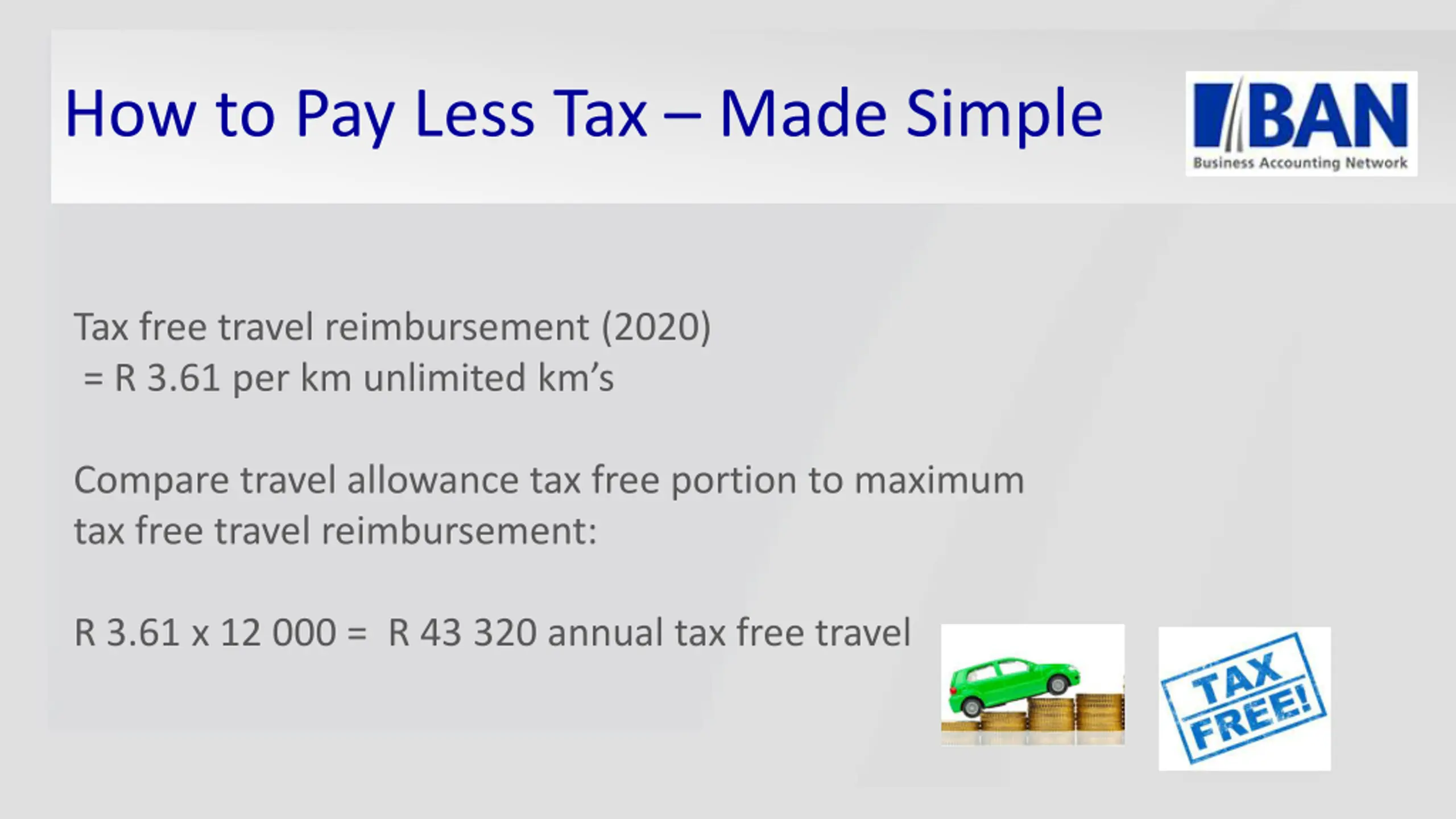 How to Pay Less Tax – Made Simple

BAN
Business Accounting Network

Tax free travel reimbursement (2020)
= R 3.61 per km unlimited km's

Compare travel allowance tax free portion to maximum tax free travel reimbursement:

R 3.61 x 12 000 = R 43 320 annual tax free travel

TAX FREE!